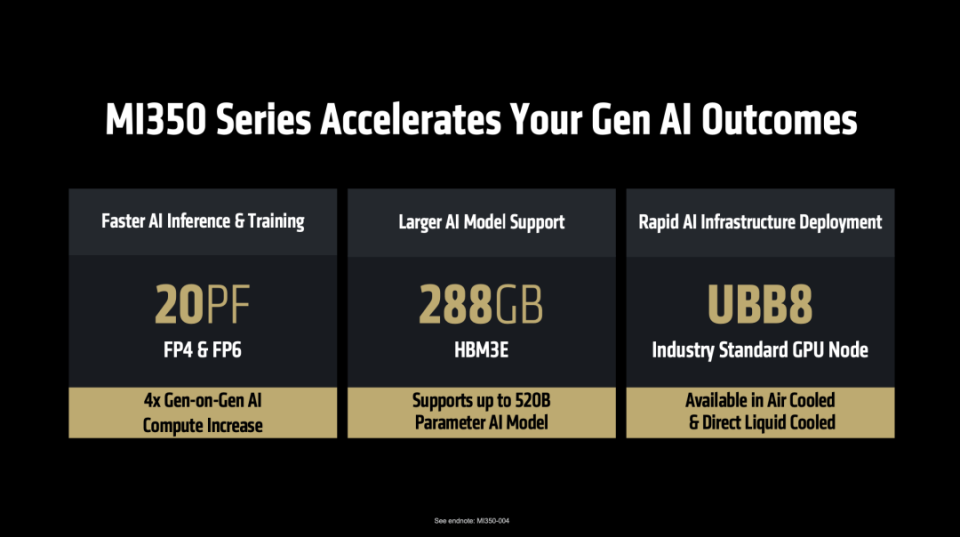 MI350 Series Accelerates Your Gen AI Outcomes

Faster AI Inference & Training

20PF

FP4 & FP6

4x Gen-on-Gen AI Compute Increase

Larger AI Model Support

288GB

HBM3E

Supports up to 520B Parameter AI Model

Rapid AI Infrastructure Deployment

UBB8

Industry Standard GPU Node

Available in Air Cooled & Direct Liquid Cooled

See endnote: MI350-004